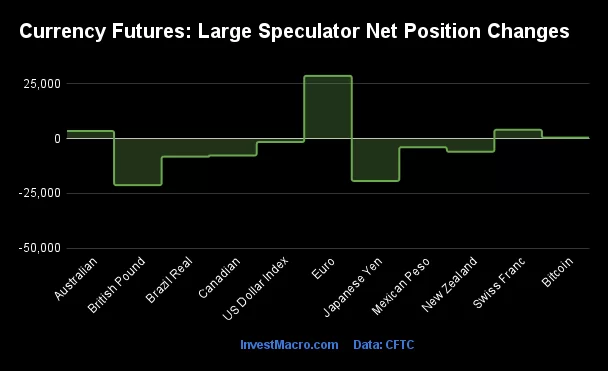 Currency Futures: Large Speculator Net Position Changes

25,000
0
-25,000
-50,000

Australian
British Pound
Brazil Real
Canadian
US Dollar Index
Euro
Japanese Yen
Mexican Peso
New Zealand
Swiss Franc
Bitcoin

InvestMacro.com Data: CFTC